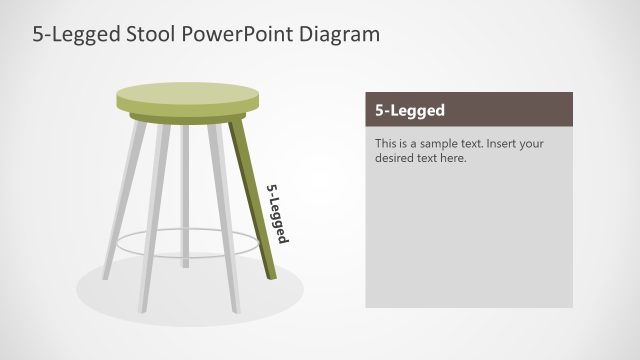 5-Legged Stool PowerPoint Diagram

5-Legged

5-Legged

This is a sample text. Insert your desired text here.